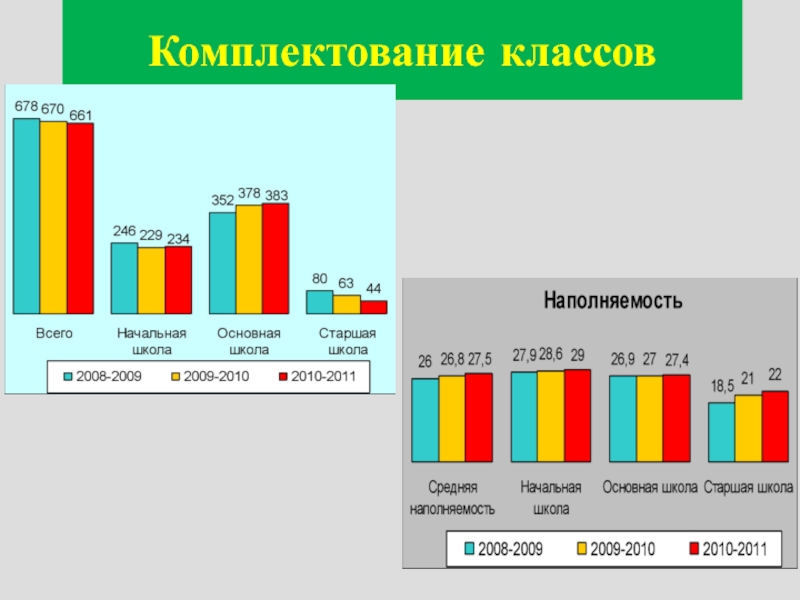 Комплектование классов

678 670 661

246 229 234

352 378 383

80 63 44

Всего

Начальная школа

Основная школа

Старшая школа

2008-2009 2009-2010 2010-2011

Наполняемость

26 26,8 27,5

27,9 28,6 29

26,9 27 27,4

18,5 21 22

Средняя наполняемость

Начальная школа

Основная школа

Старшая школа

2008-2009 2009-2010 2010-2011